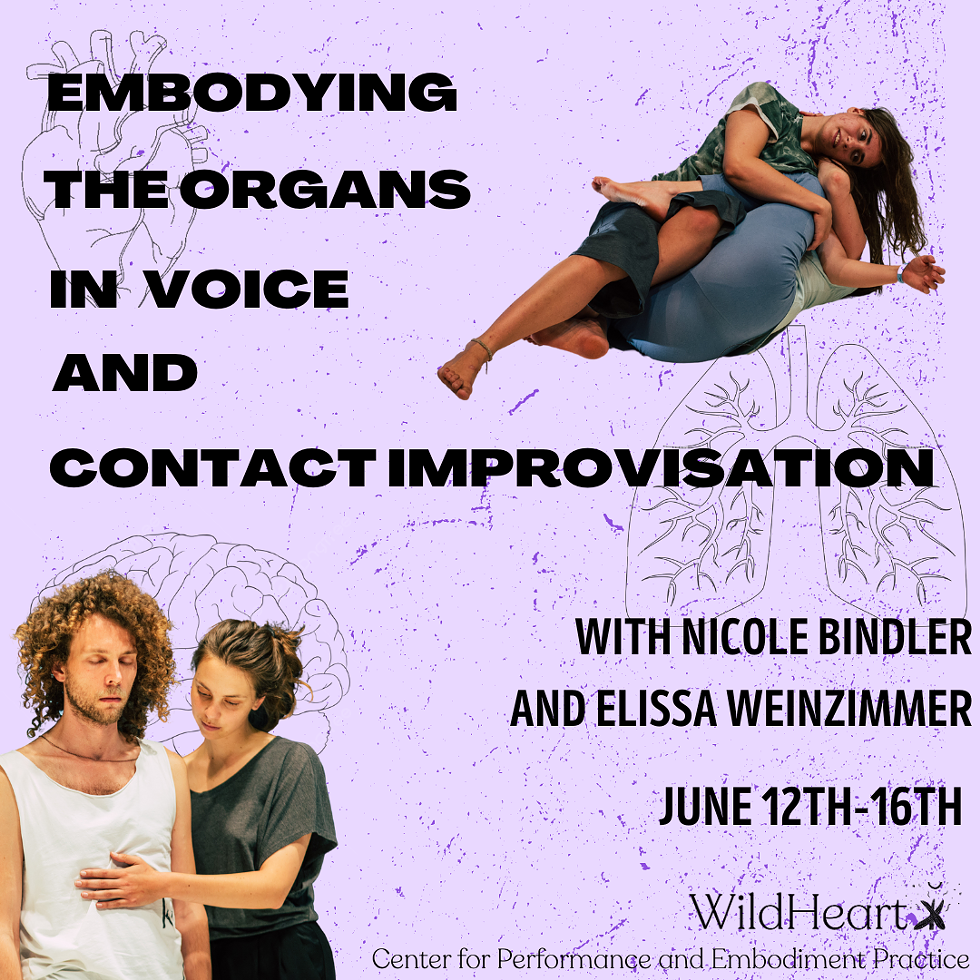 EMBODYING THE ORGANS IN VOICE AND CONTACT IMPROVISATION

WITH NICOLE BINDLER AND ELISSA WEINZIMMER

JUNE 12TH-16TH

WildHeart

Center for Performance and Embodiment Practice